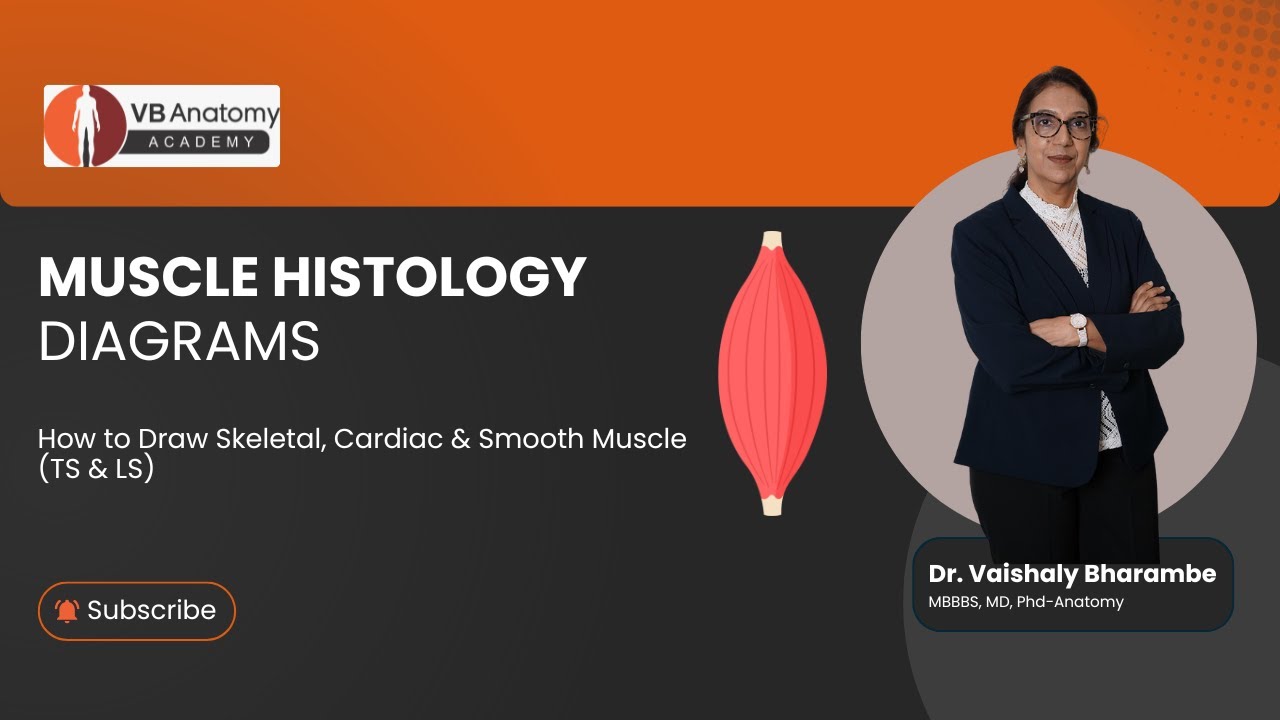 VB Anatomy
ACADEMY

MUSCLE HISTOLOGY
DIAGRAMS

How to Draw Skeletal, Cardiac & Smooth Muscle (TS & LS)

Subscribe

Dr. Vaishaly Bharambe
MBBBS, MD, Phd-Anatomy